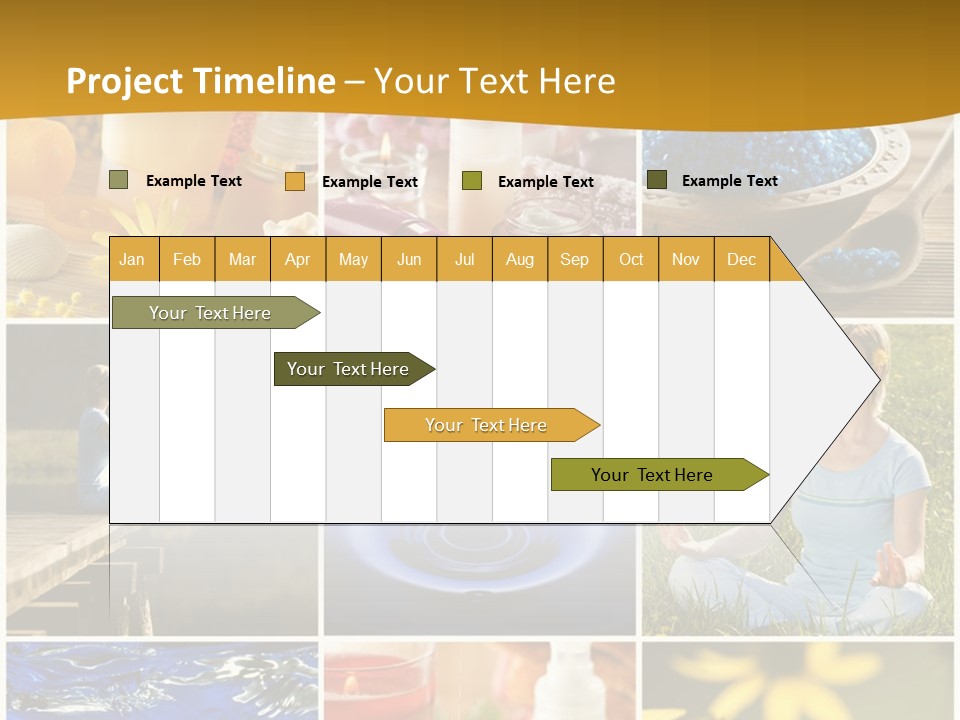 Project Timeline – Your Text Here

Example Text
Example Text
Example Text
Example Text

| Jan | Feb | Mar | Apr | May | Jun | Jul | Aug | Sep | Oct | Nov | Dec |
|---|---|---|---|---|---|---|---|---|---|---|---|

Your Text Here
Your Text Here
Your Text Here
Your Text Here